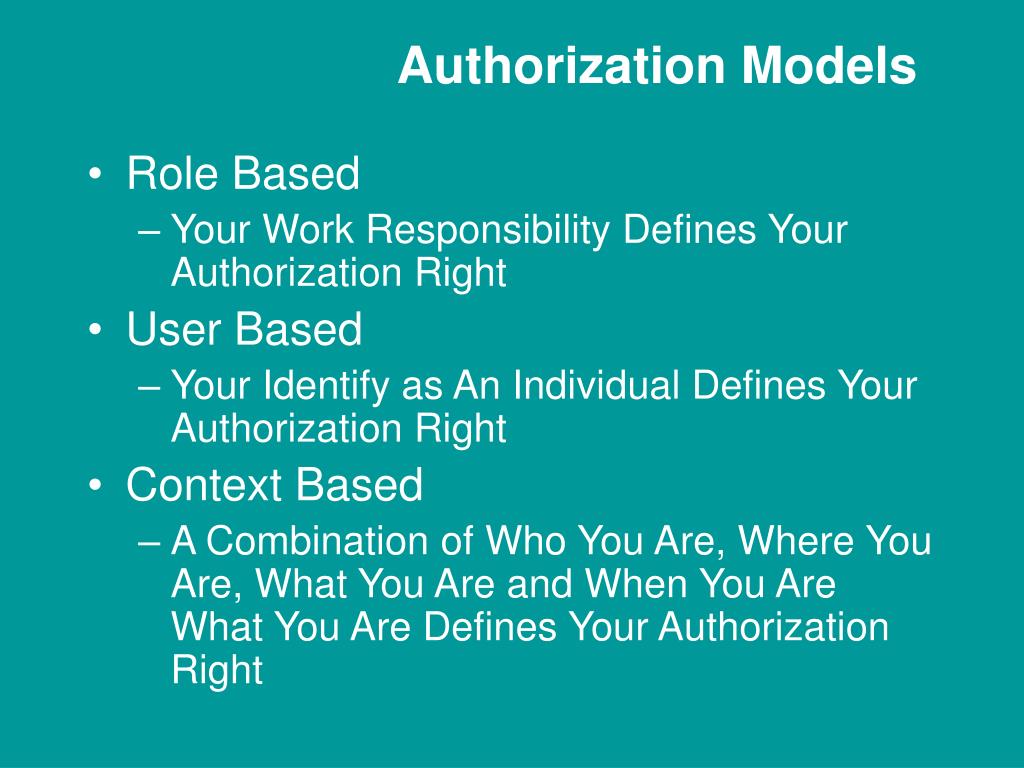 Authorization Models

• Role Based
– Your Work Responsibility Defines Your Authorization Right
• User Based
– Your Identify as An Individual Defines Your Authorization Right
• Context Based
– A Combination of Who You Are, Where You Are, What You Are and When You Are What You Are Defines Your Authorization Right